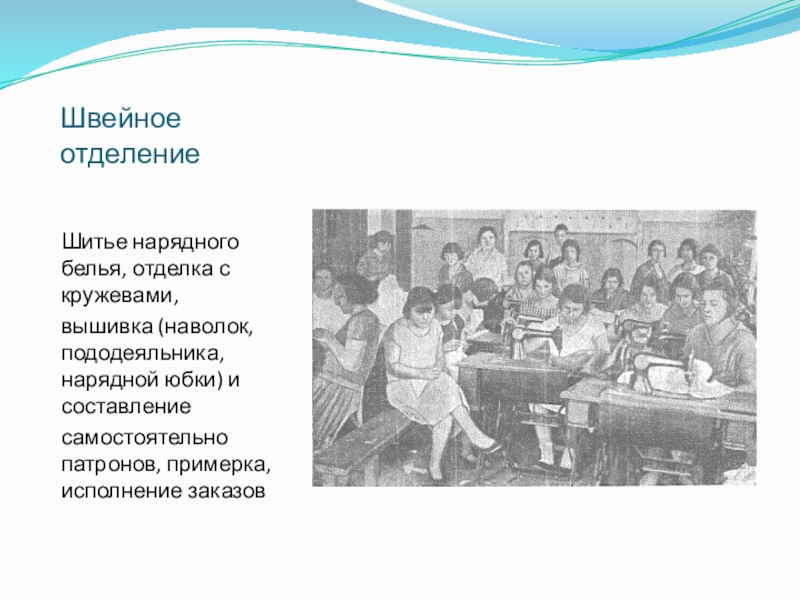 Швейное отделение

Шитье нарядного белья, отделка с кружевами,

вышивка (наволок, пододеяльника, нарядной юбки) и составление

самостоятельно патронов, примерка, исполнение заказов